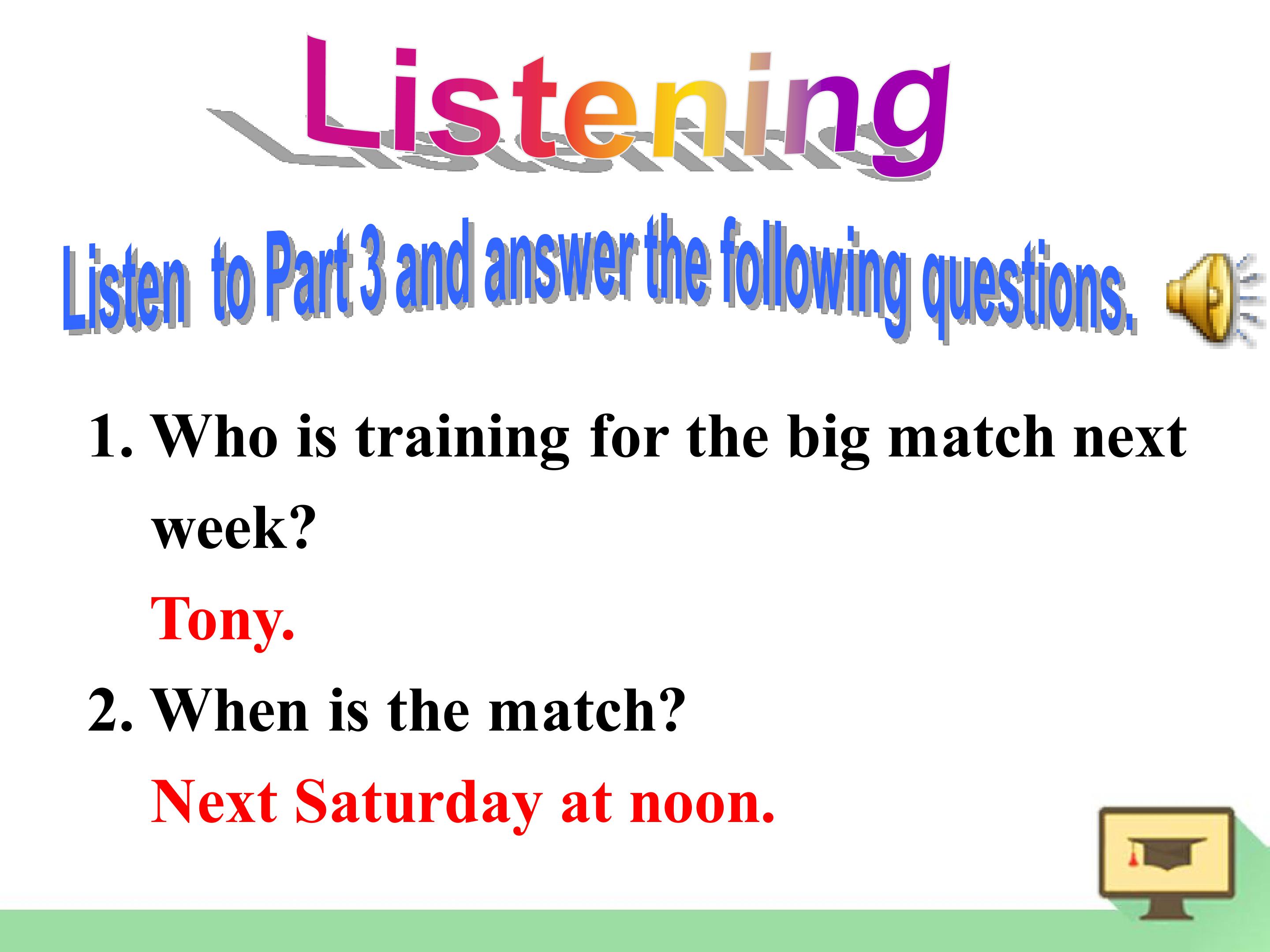 Listening

Listen to Part 3 and answer the following questions.

1. Who is training for the big match next week?

Tony.

2. When is the match?

Next Saturday at noon.